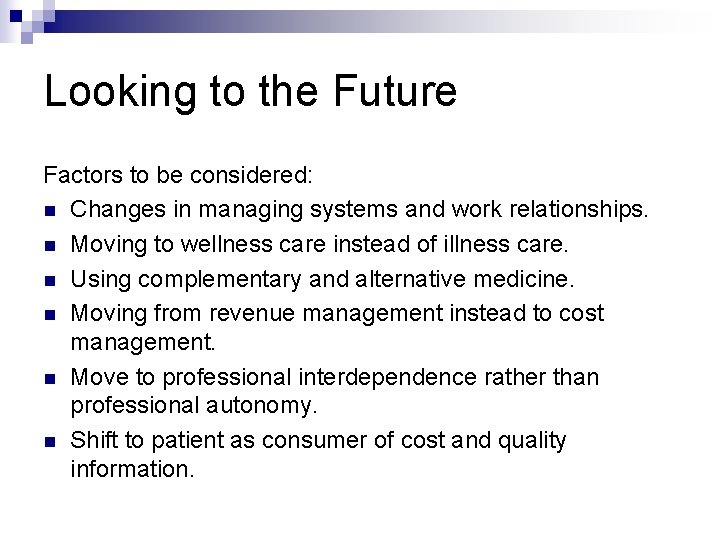 Looking to the Future

Factors to be considered:

- Changes in managing systems and work relationships.
- Moving to wellness care instead of illness care.
- Using complementary and alternative medicine.
- Moving from revenue management instead to cost management.
- Move to professional interdependence rather than professional autonomy.
- Shift to patient as consumer of cost and quality information.